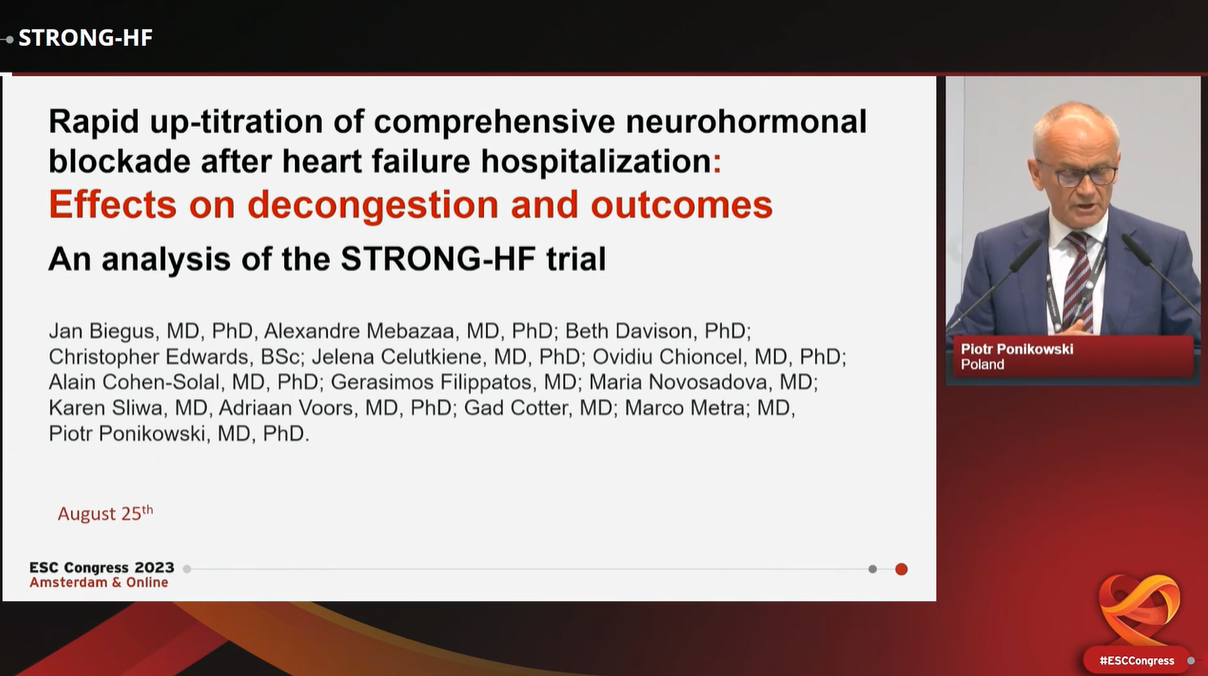 STRONG-HF

Rapid up-titration of comprehensive neurohormonal blockade after heart failure hospitalization:

Effects on decongestion and outcomes

An analysis of the STRONG-HF trial

Jan Biegus, MD, PhD, Alexandre Mebazaa, MD, PhD; Beth Davison, PhD; Christopher Edwards, BSc; Jelena Celutkiene, MD, PhD; Ovidiu Chioncel, MD, PhD; Alain Cohen-Solal, MD, PhD; Gerasimos Filippatos, MD; Maria Novosadova, MD; Karen Sliwa, MD, Adriaan Voors, MD, PhD; Gad Cotter, MD; Marco Metra; MD, Piotr Ponikowski, MD, PhD.

August 25$^{th}$

ESC Congress 2023
Amsterdam & Online

Piotr Ponikowski
Poland

#ESCCongress